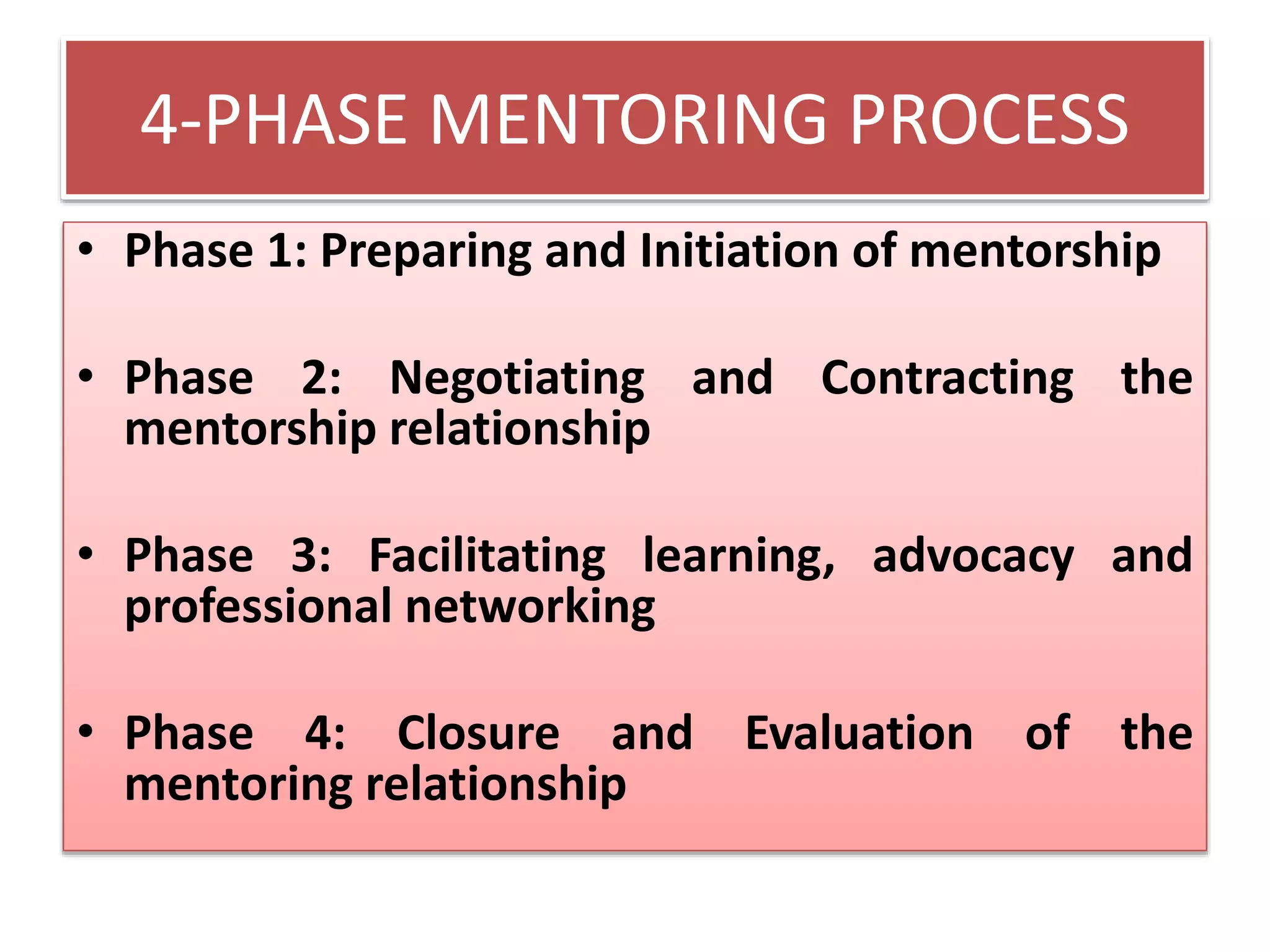 4-PHASE MENTORING PROCESS

• Phase 1: Preparing and Initiation of mentorship

• Phase 2: Negotiating and Contracting the mentorship relationship

• Phase 3: Facilitating learning, advocacy and professional networking

• Phase 4: Closure and Evaluation of the mentoring relationship